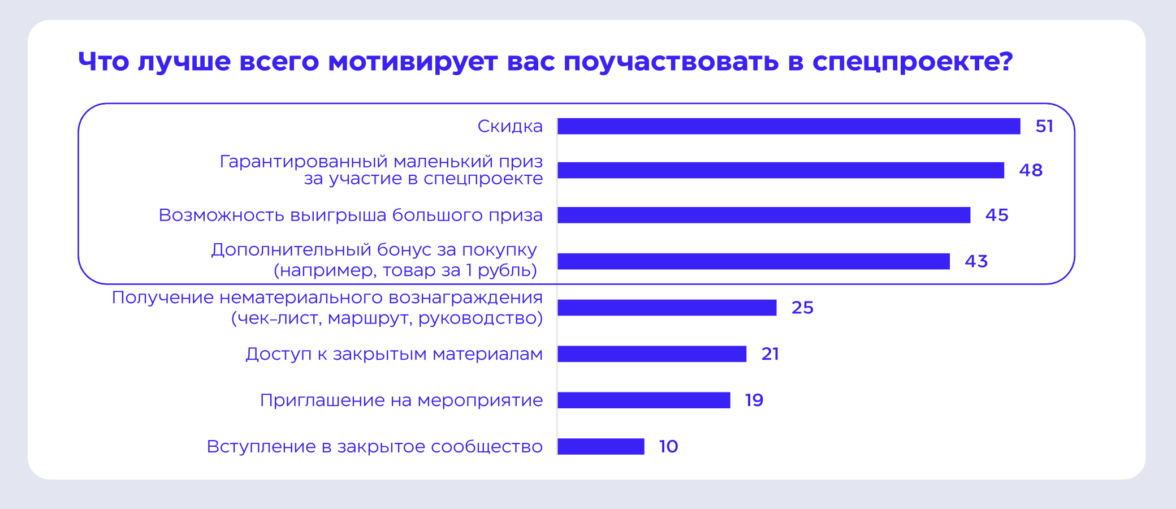 Что лучше всего мотивирует вас поучаствовать в спецпроекте?

Скидка 51

Гарантированный маленький приз за участие в спецпроекте 48

Возможность выигрыша большого приза 45

Дополнительный бонус за покупку (например, товар за 1 рубль) 43

Получение нематериального вознаграждения (чек-лист, маршрут, руководство) 25

Доступ к закрытым материалам 21

Приглашение на мероприятие 19

Вступление в закрытое сообщество 10